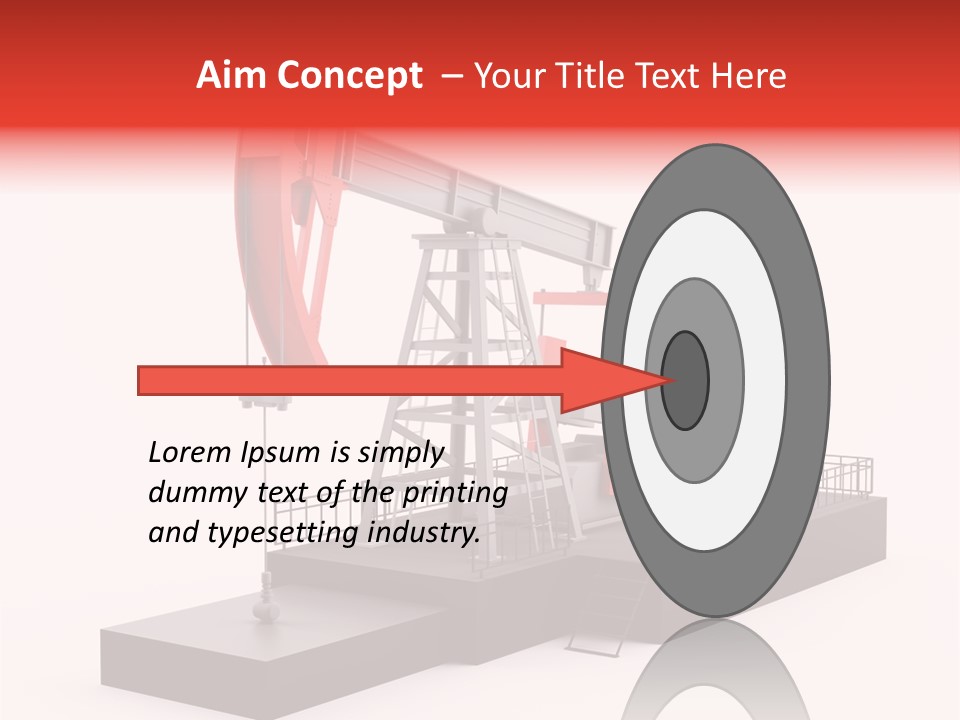 Aim Concept – Your Title Text Here

Lorem Ipsum is simply dummy text of the printing and typesetting industry.